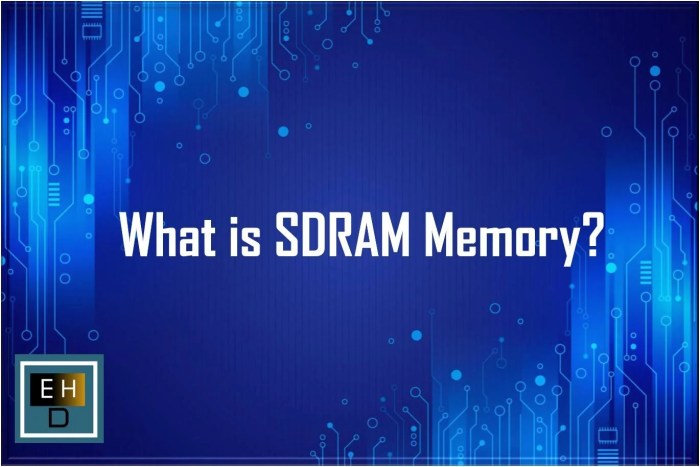 What is SDRAM Memory?

E H
D